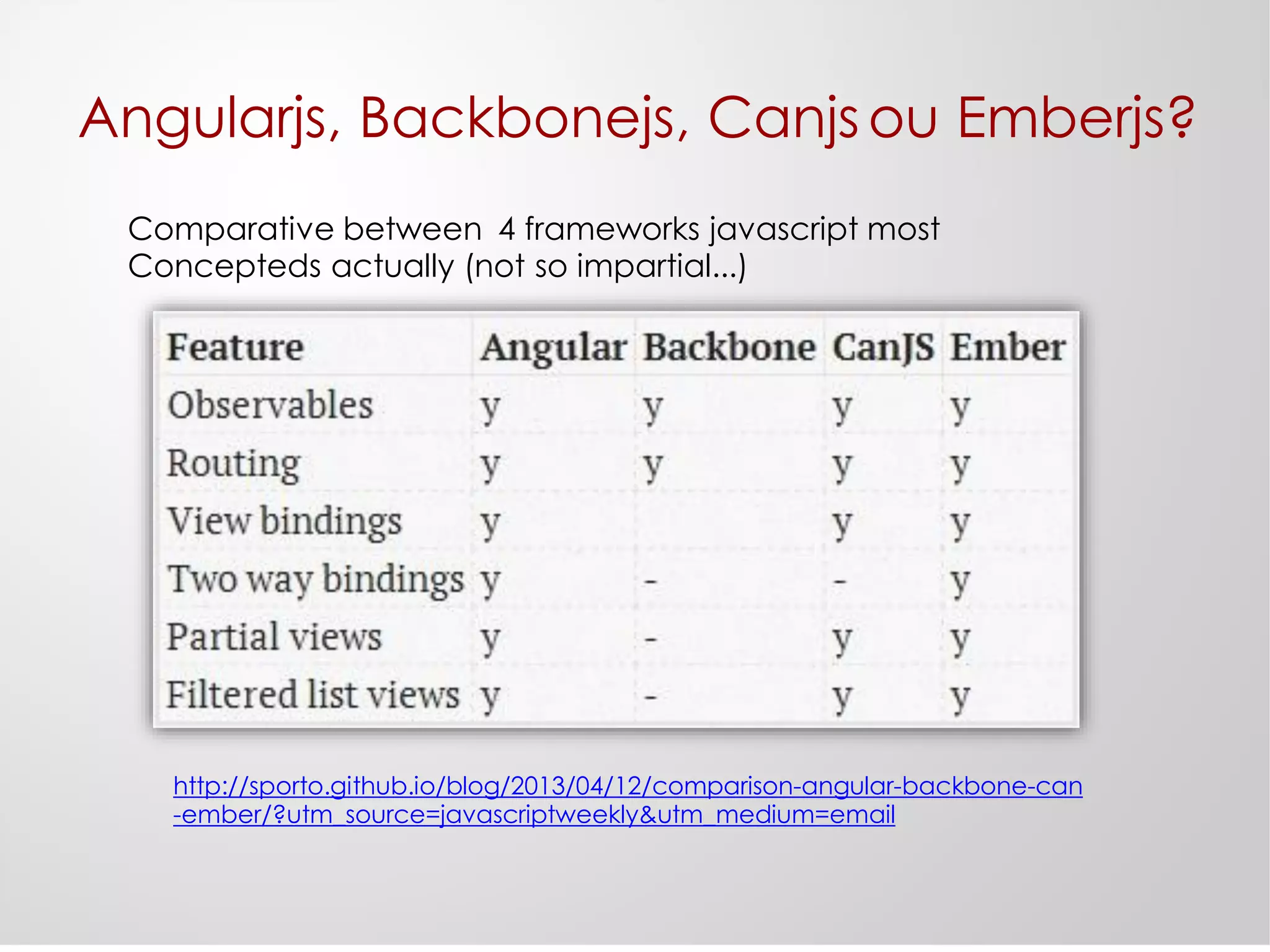 Angularjs, Backbonejs, Canjs ou Emberjs?

Comparative between 4 frameworks javascript most Concepteds actually (not so impartial...)

| Feature | Angular | Backbone | CanJS | Ember |
|---|---|---|---|---|
| Observables | y | y | y | y |
| Routing | y | y | y | y |
| View bindings | y | | y | y |
| Two way bindings | y | - | - | y |
| Partial views | y | - | y | y |
| Filtered list views | y | - | y | y |

http://sporto.github.io/blog/2013/04/12/comparison-angular-backbone-can-ember/?utm_source=javascriptweekly&utm_medium=email